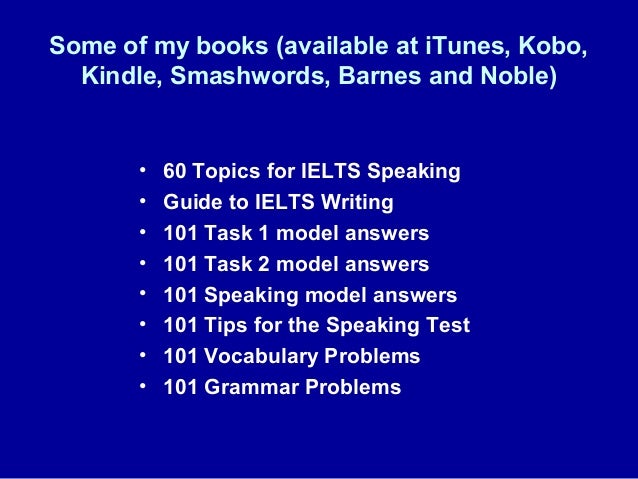 Some of my books (available at iTunes, Kobo, Kindle, Smashwords, Barnes and Noble)

• 60 Topics for IELTS Speaking
• Guide to IELTS Writing
• 101 Task 1 model answers
• 101 Task 2 model answers
• 101 Speaking model answers
• 101 Tips for the Speaking Test
• 101 Vocabulary Problems
• 101 Grammar Problems